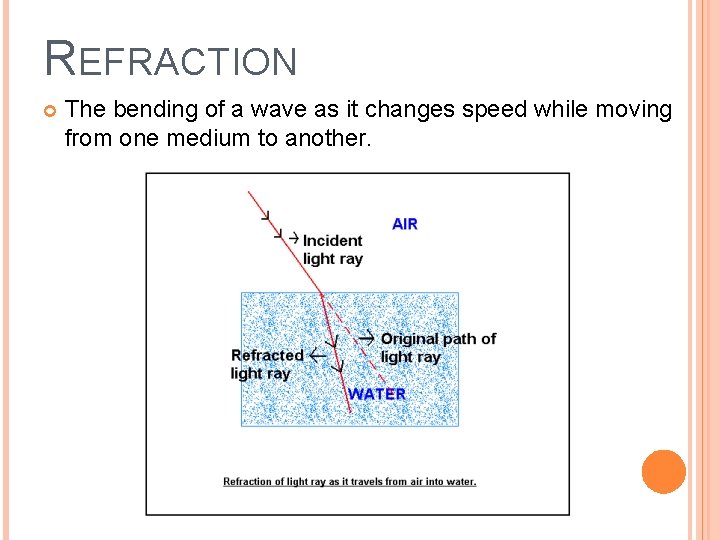 REFRACTION

The bending of a wave as it changes speed while moving from one medium to another.

AIR

Incident light ray

Original path of light ray

Refracted light ray

WATER

Refraction of light ray as it travels from air into water.